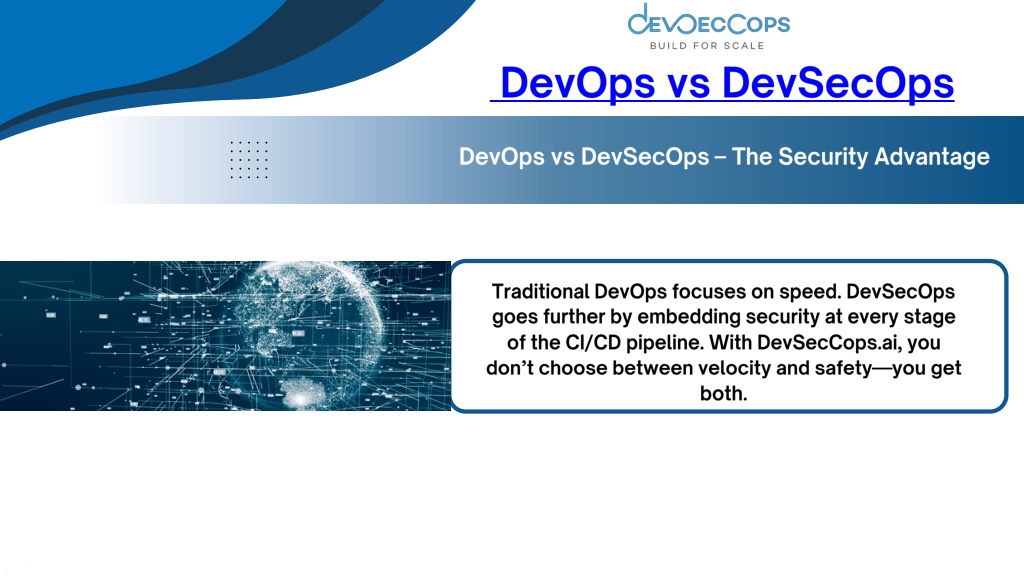 DEVSECCOPS
BUILD FOR SCALE

DevOps vs DevSecOps

DevOps vs DevSecOps – The Security Advantage

Traditional DevOps focuses on speed. DevSecOps goes further by embedding security at every stage of the CI/CD pipeline. With DevSecCops.ai, you don't choose between velocity and safety—you get both.